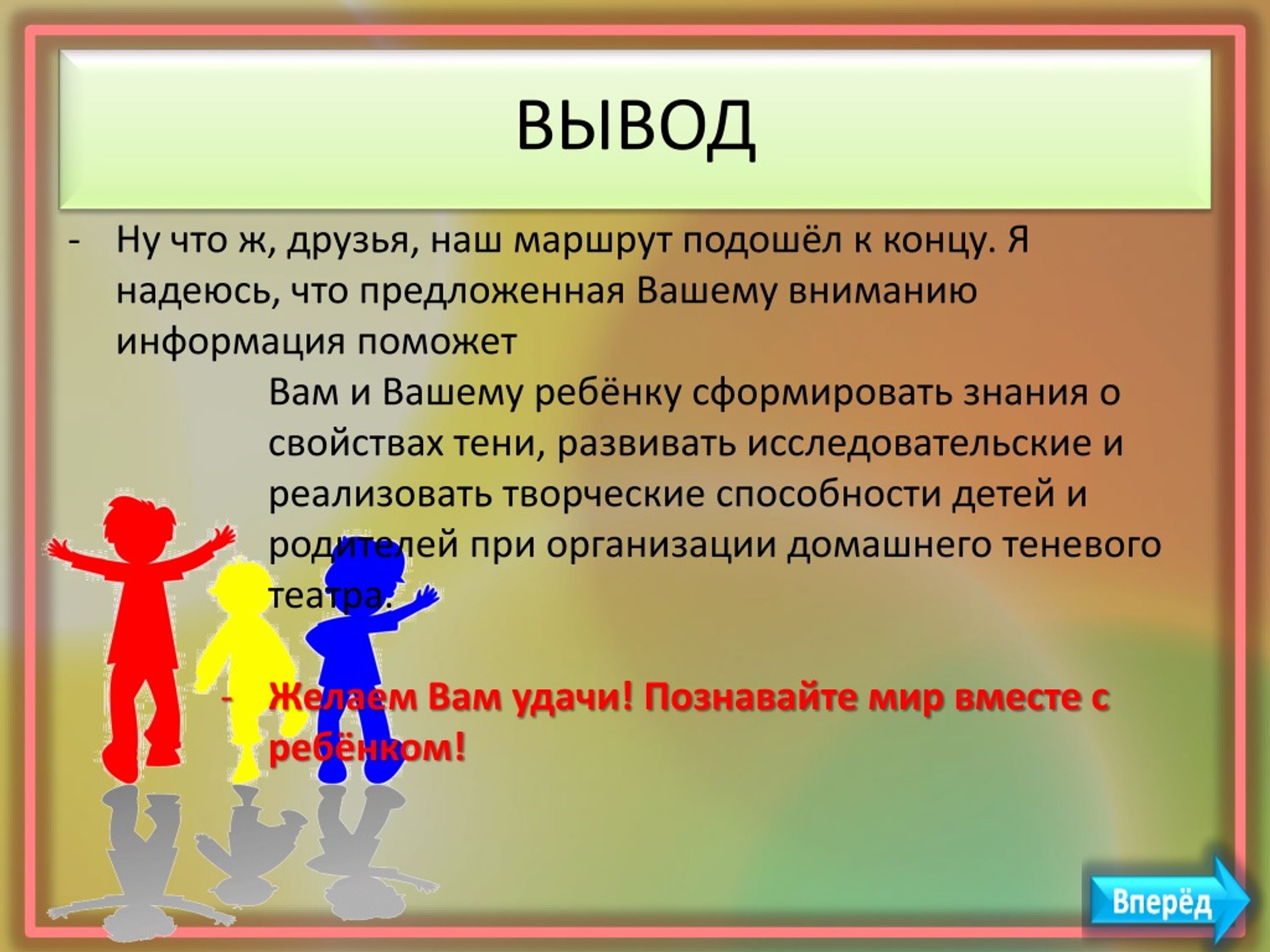 ВЫВОД

- Ну что ж, друзья, наш маршрут подошёл к концу. Я надеюсь, что предложенная Вашему вниманию информация поможет

Вам и Вашему ребёнку сформировать знания о свойствах тени, развивать исследовательские и реализовать творческие способности детей и родителей при организации домашнего теневого театра.

- Желаем Вам удачи! Познавайте мир вместе с ребёнком!

Вперёд